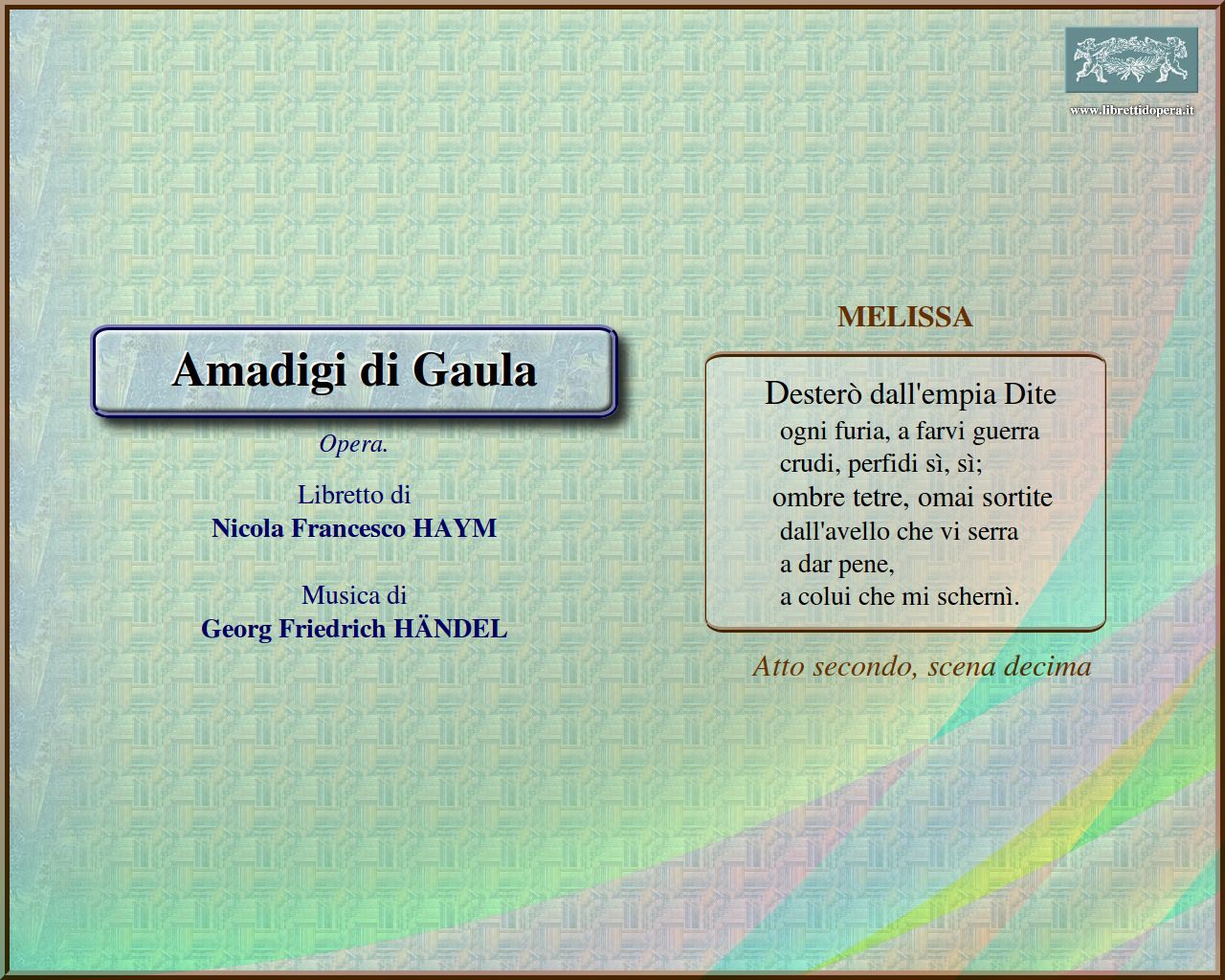 www.librettidopera.it

Amadigi di Gaula

Opera.

Libretto di
Nicola Francesco HAYM

Musica di
Georg Friedrich HÄNDEL

MELISSA

Desterò dall'empia Dite
ogni furia, a farvi guerra
crudi, perfidi sì, sì;
ombre tetre, omai sortite
dall'avello che vi serra
a dar pene,
a colui che mi schernì.

Atto secondo, scena decima